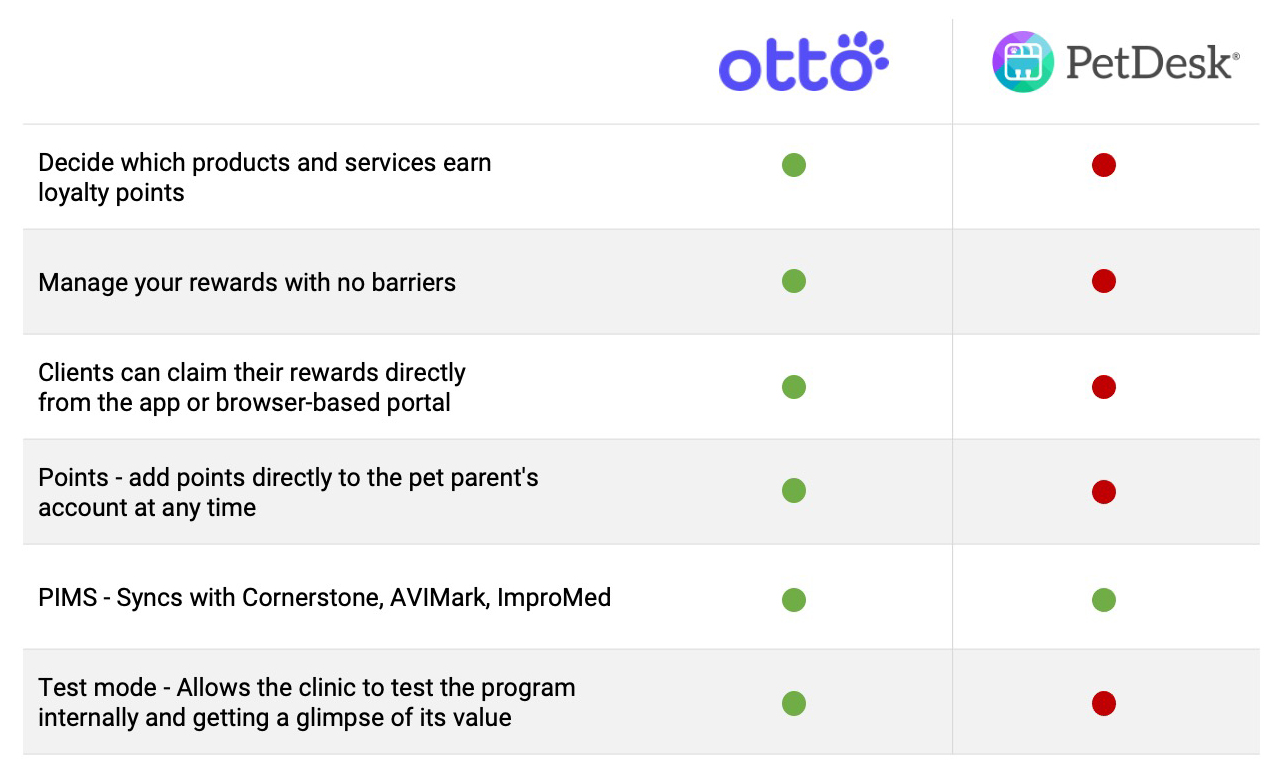 | | otto | PetDesk® |
|---|---|---|
| Decide which products and services earn loyalty points | | |
| Manage your rewards with no barriers | | |
| Clients can claim their rewards directly from the app or browser-based portal | | |
| Points - add points directly to the pet parent's account at any time | | |
| PIMS - Syncs with Cornerstone, AVIMark, ImproMed | | |
| Test mode - Allows the clinic to test the program internally and getting a glimpse of its value | | |